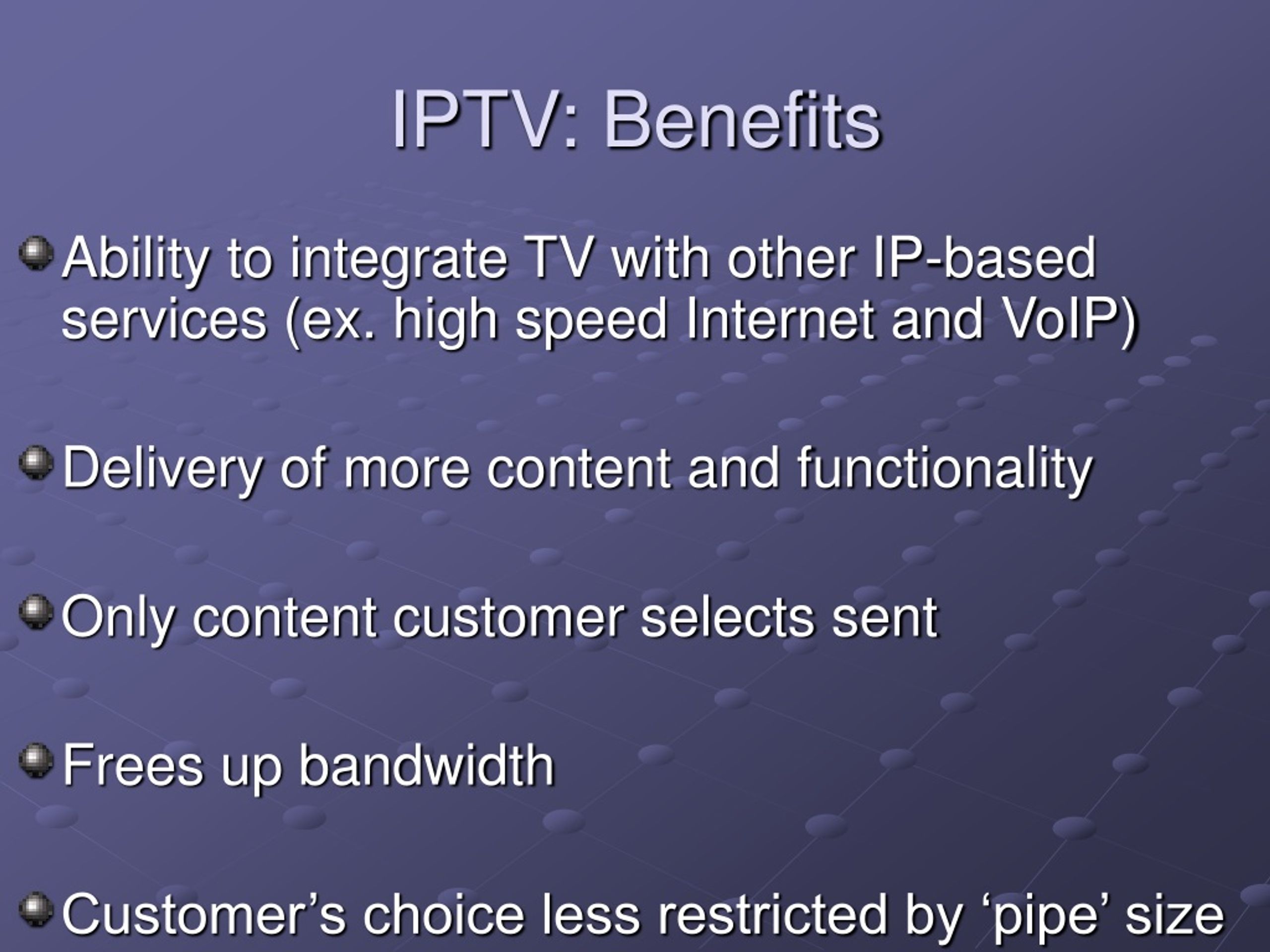 IPTV: Benefits

Ability to integrate TV with other IP-based services (ex. high speed Internet and VoIP)

Delivery of more content and functionality

Only content customer selects sent

Frees up bandwidth

Customer’s choice less restricted by ‘pipe’ size